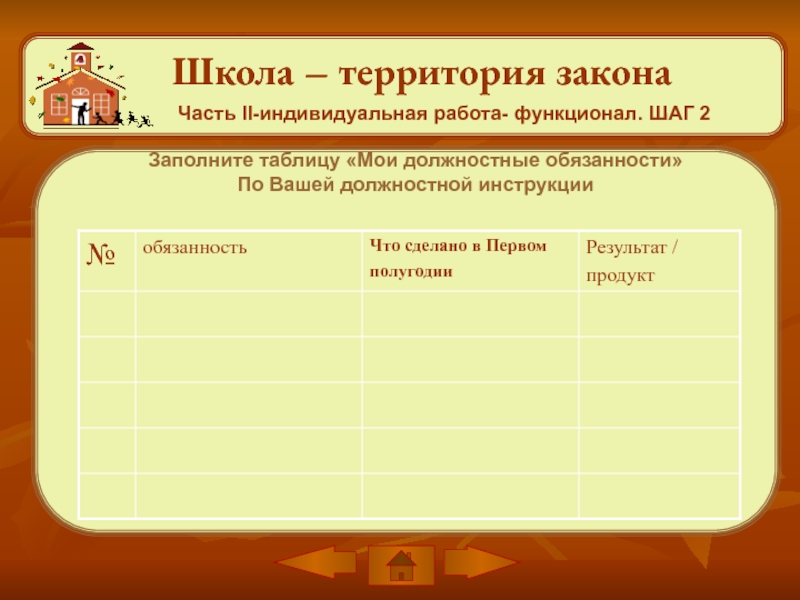 Школа – территория закона

Часть II-индивидуальная работа- функционал. ШАГ 2

Заполните таблицу «Мои должностные обязанности»
По Вашей должностной инструкции

| № | обязанность | Что сделано в Первом полугодии | Результат / продукт |
|---|---|---|---|
| | | | |
| | | | |
| | | | |
| | | | |
| | | | |